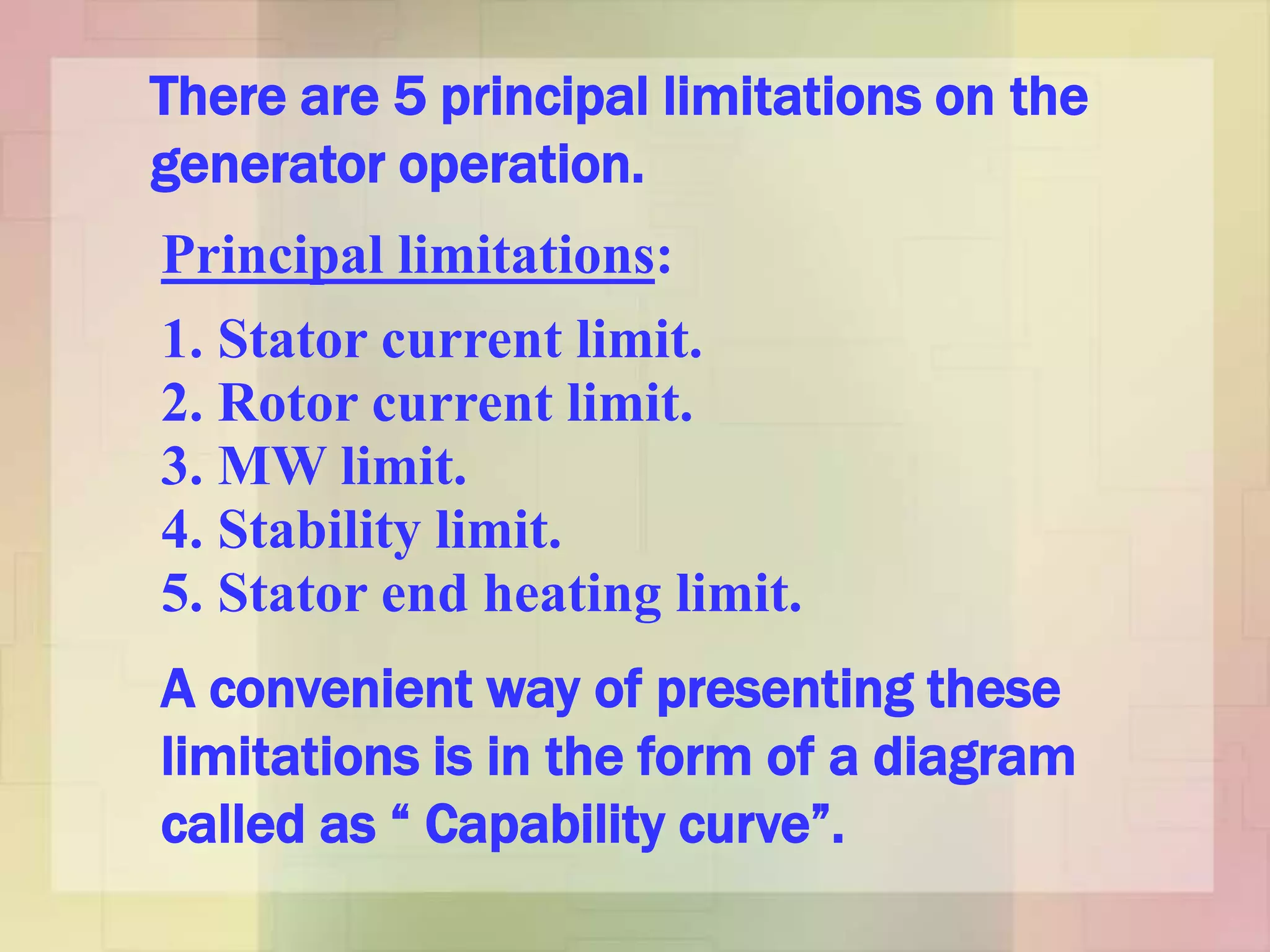 There are 5 principal limitations on the generator operation.

Principal limitations:

1. Stator current limit.
2. Rotor current limit.
3. MW limit.
4. Stability limit.
5. Stator end heating limit.

A convenient way of presenting these limitations is in the form of a diagram called as “ Capability curve”.